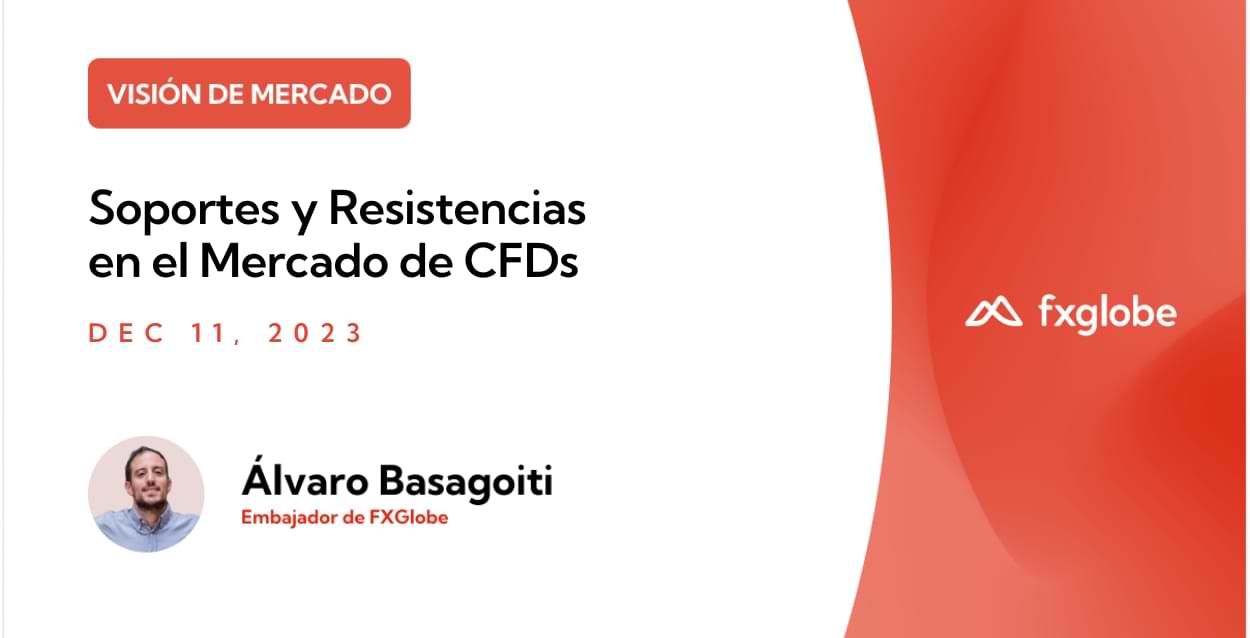 VISIÓN DE MERCADO

Soportes y Resistencias en el Mercado de CFDs

DEC 11, 2023

Álvaro Basagoiti
Embajador de FXGlobe

fxglobe